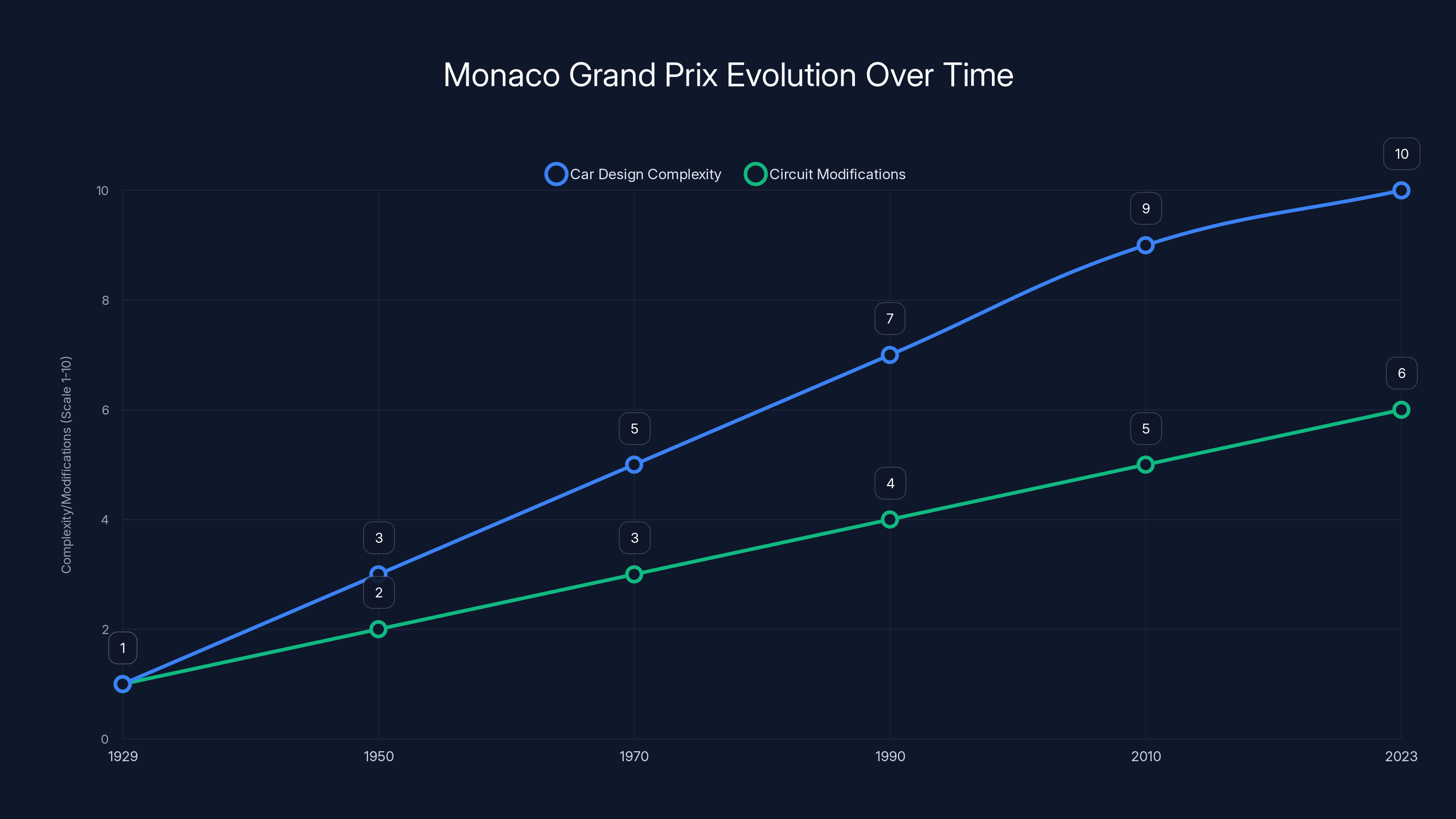 Monaco Grand Prix Evolution Over Time

Car Design Complexity
Circuit Modifications

Complexity/Modifications (Scale 1-10)

10
8
6
4
2
0

1
3
2
5
3
7
4
9
5
10
6

1929
1950
1970
1990
2010
2023